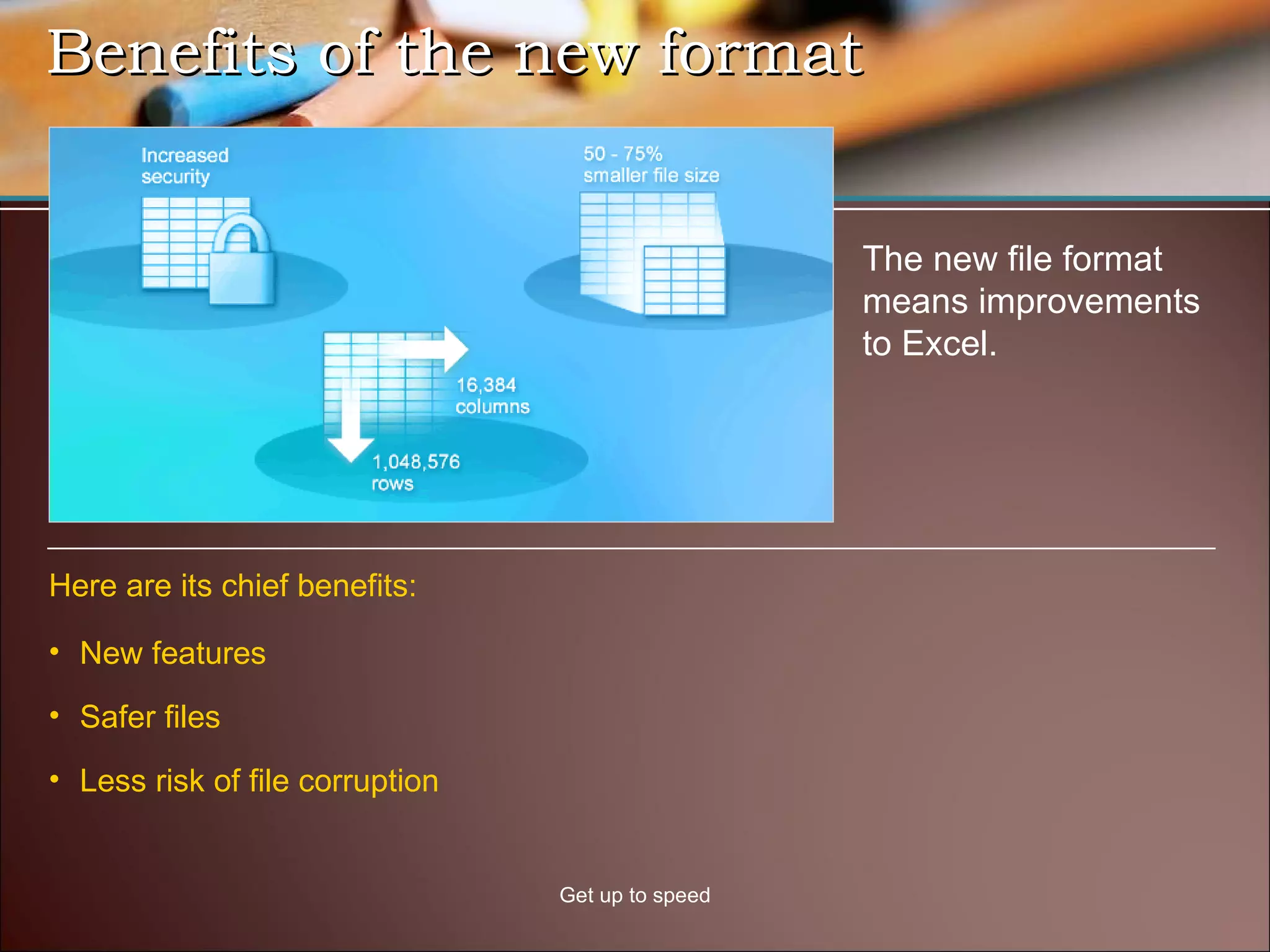 Benefits of the new format

Increased security

50 - 75% smaller file size

16,384 columns

1,048,576 rows

The new file format means improvements to Excel.

Here are its chief benefits:

• New features

• Safer files

• Less risk of file corruption

Get up to speed